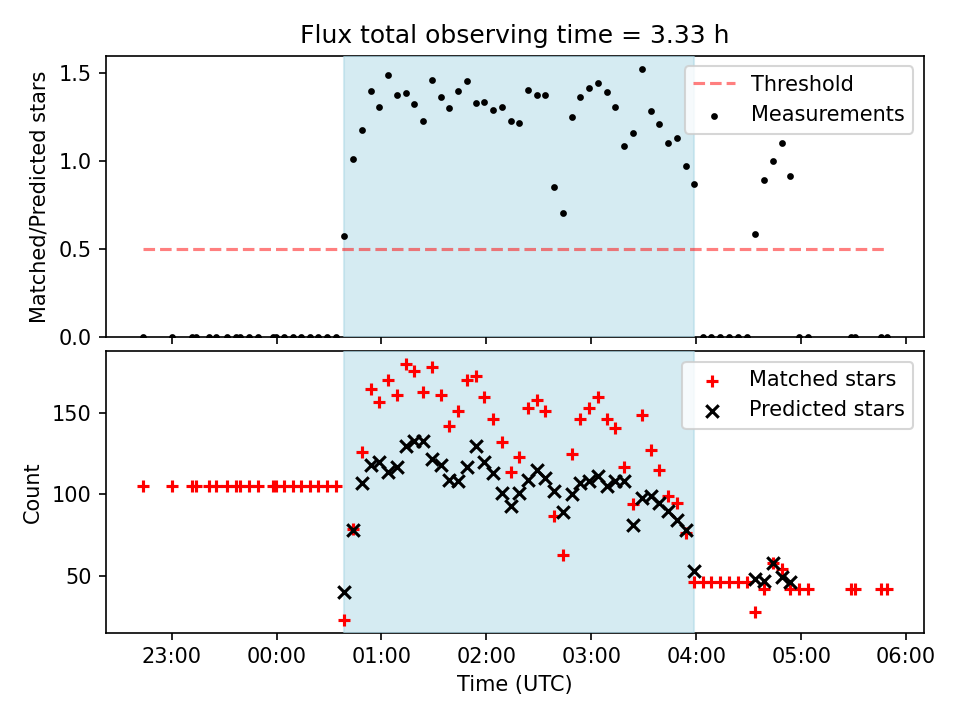 Flux total observing time = 3.33 h

Matched/Predicted stars

1.5
1.0
0.5
0.0

Threshold
Measurements

Count

150
100
50

Matched stars
Predicted stars

23:00 00:00 01:00 02:00 03:00 04:00 05:00 06:00

Time (UTC)